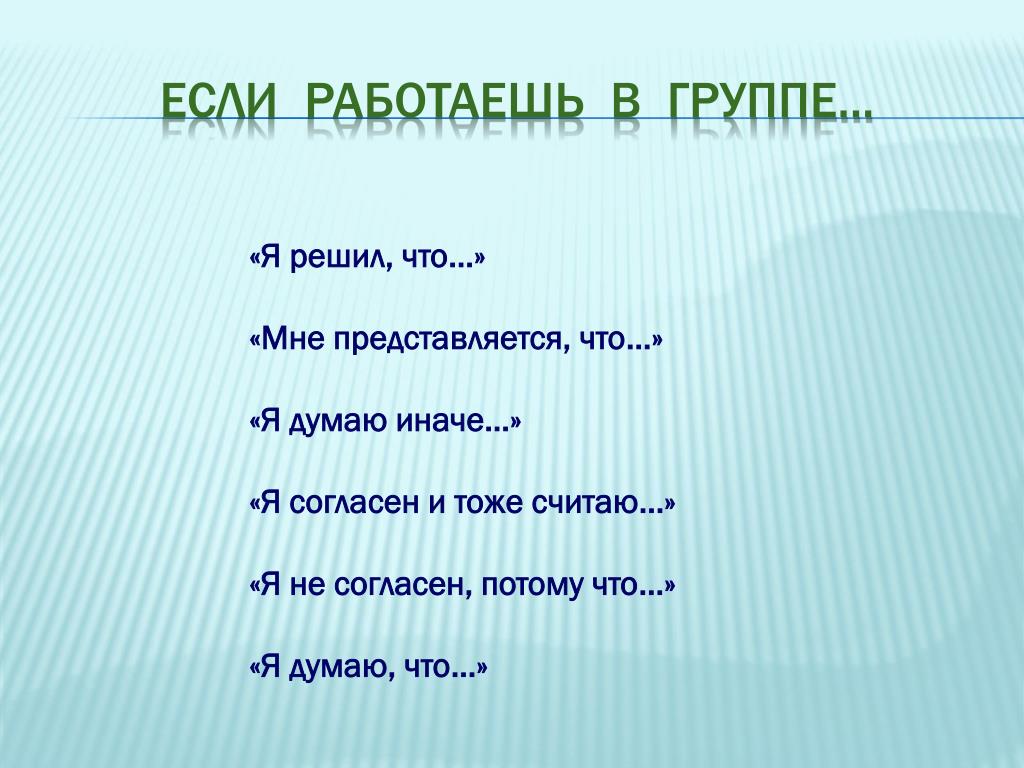 ЕСЛИ РАБОТАЕШЬ В ГРУППЕ…

«Я решил, что…»

«Мне представляется, что…»

«Я думаю иначе…»

«Я согласен и тоже считаю…»

«Я не согласен, потому что…»

«Я думаю, что…»